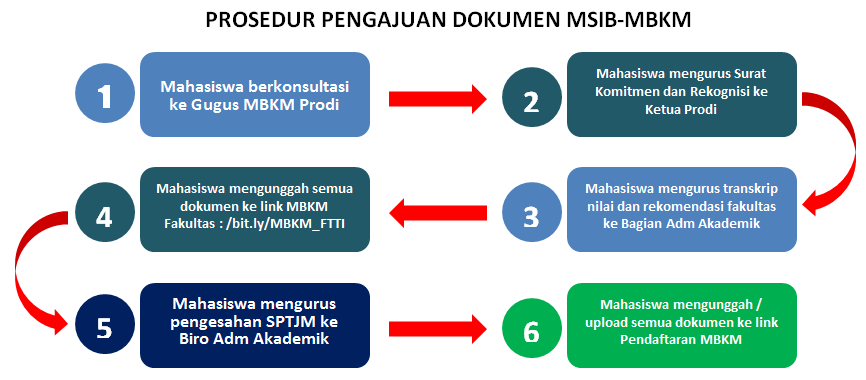 PROSEDUR PENGAJUAN DOKUMEN MSIB-MBKM

1
Mahasiswa berkonsultasi ke Gugus MBKM Prodi

2
Mahasiswa mengurus Surat Komitmen dan Rekognisi ke Ketua Prodi

3
Mahasiswa mengurus transkrip nilai dan rekomendasi fakultas ke Bagian Adm Akademik

4
Mahasiswa mengunggah semua dokumen ke link MBKM Fakultas : /bit.ly/MBKM_FTTI

5
Mahasiswa mengurus pengesahan SPTJM ke Biro Adm Akademik

6
Mahasiswa mengunggah / upload semua dokumen ke link Pendaftaran MBKM